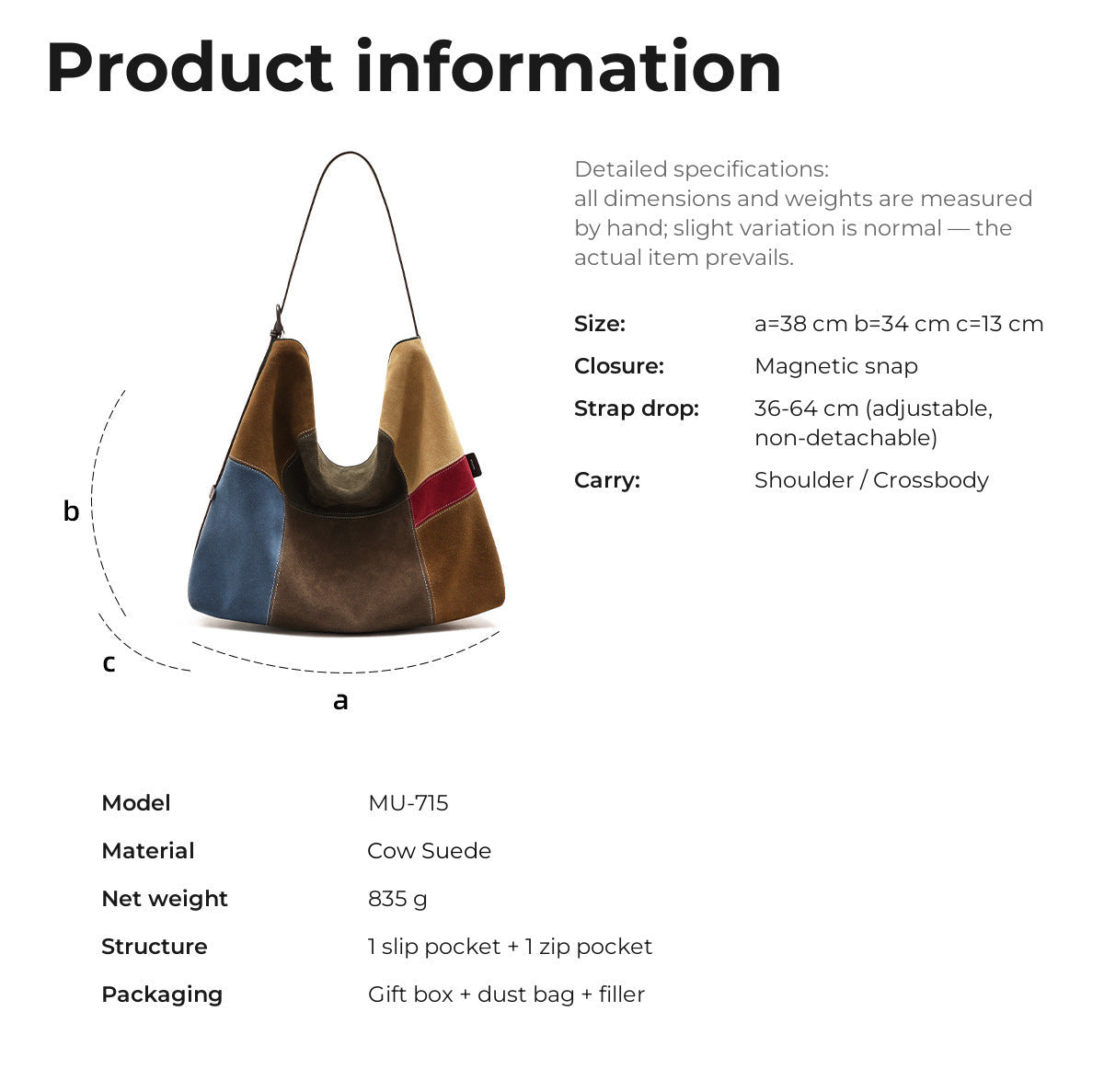 Product information

b

c

a

Detailed specifications:
all dimensions and weights are measured by hand; slight variation is normal — the actual item prevails.

Size: a=38 cm b=34 cm c=13 cm
Closure: Magnetic snap
Strap drop: 36-64 cm (adjustable, non-detachable)
Carry: Shoulder / Crossbody

Model MU-715
Material Cow Suede
Net weight 835 g
Structure 1 slip pocket + 1 zip pocket
Packaging Gift box + dust bag + filler